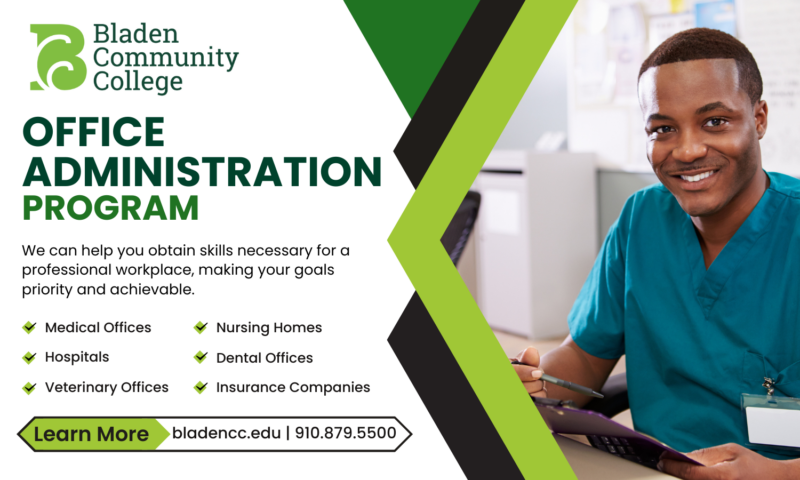 Bladen Community College

OFFICE ADMINISTRATION PROGRAM

We can help you obtain skills necessary for a professional workplace, making your goals priority and achievable.

Medical Offices
Hospitals
Veterinary Offices

Nursing Homes
Dental Offices
Insurance Companies

Learn More bladencc.edu | 910.879.5500